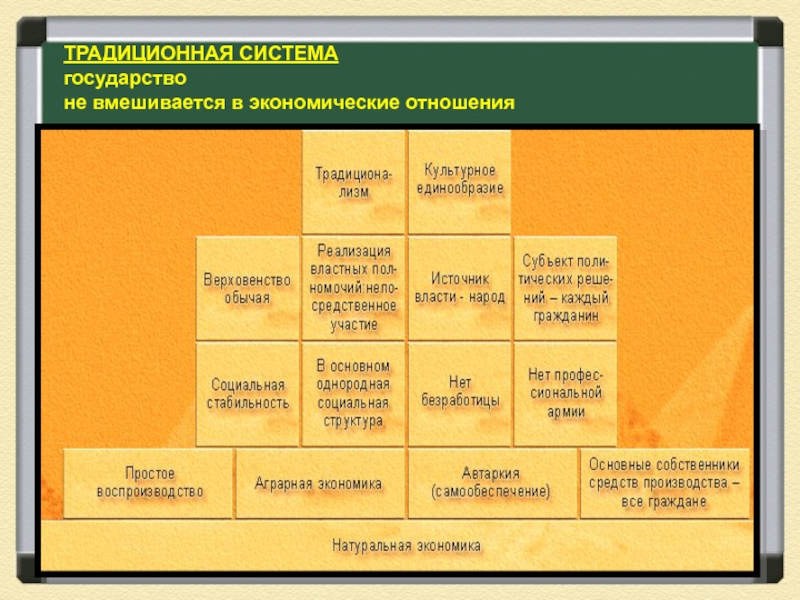 ТРАДИЦИОННАЯ СИСТЕМА
государство
не вмешивается в экономические отношения

Традиционализм

Культурное единообразие

Верховенство обычая

Реализация властных полномочий:непосредственное участие

Источник власти - народ

Субъект политических решений – каждый гражданин

Социальная стабильность

В основном однородная социальная структура

Нет безработицы

Нет профессиональной армии

Простое воспроизводство

Аграрная экономика

Автаркия (самообеспечение)

Основные собственники средств производства – все граждане

Натуральная экономика